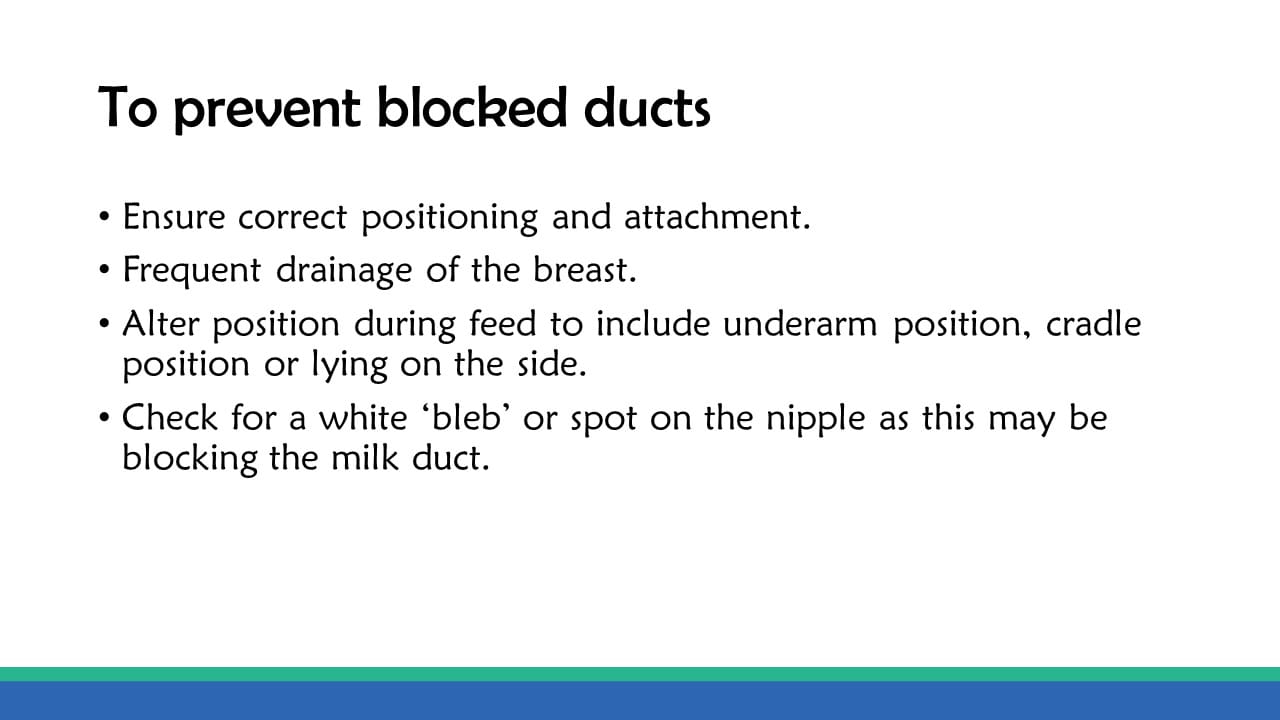 To prevent blocked ducts

• Ensure correct positioning and attachment.
• Frequent drainage of the breast.
• Alter position during feed to include underarm position, cradle position or lying on the side.
• Check for a white ‘bleb’ or spot on the nipple as this may be blocking the milk duct.